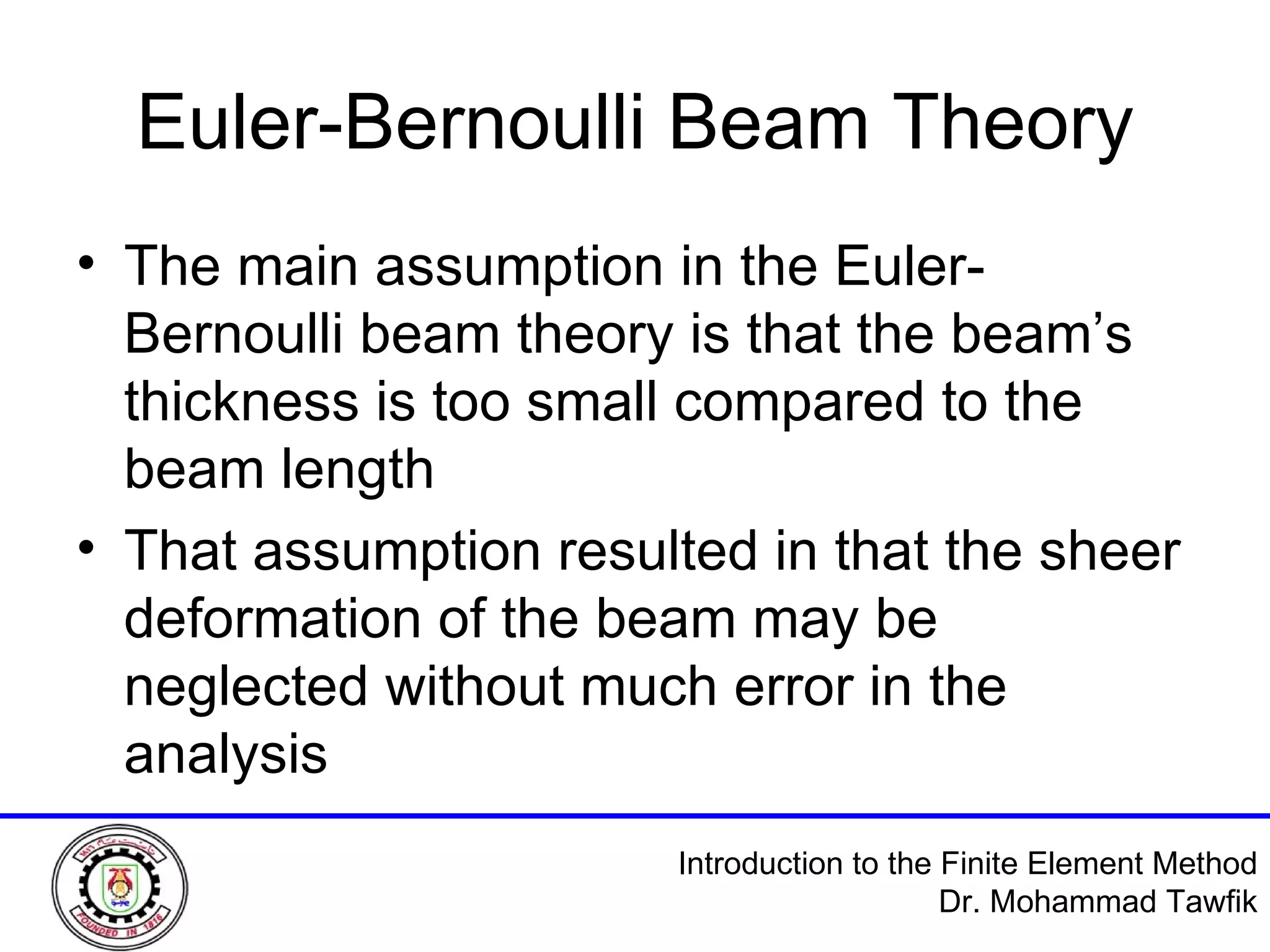 Euler-Bernoulli Beam Theory

• The main assumption in the Euler-Bernoulli beam theory is that the beam's thickness is too small compared to the beam length

• That assumption resulted in that the sheer deformation of the beam may be neglected without much error in the analysis

FOUNDED IN 1816

Introduction to the Finite Element Method
Dr. Mohammad Tawfik